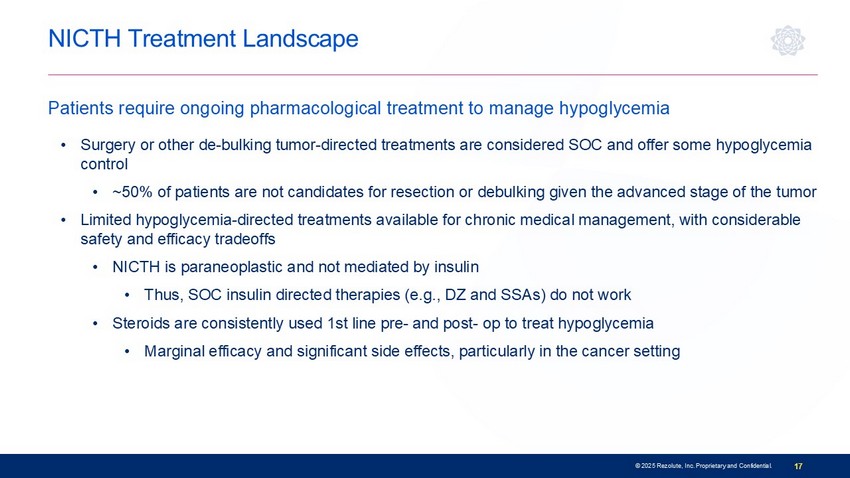 NICTH Treatment Landscape

Patients require ongoing pharmacological treatment to manage hypoglycemia

• Surgery or other de-bulking tumor-directed treatments are considered SOC and offer some hypoglycemia control

• ~50% of patients are not candidates for resection or debulking given the advanced stage of the tumor

• Limited hypoglycemia-directed treatments available for chronic medical management, with considerable safety and efficacy tradeoffs

• NICTH is paraneoplastic and not mediated by insulin

• Thus, SOC insulin directed therapies (e.g., DZ and SSAs) do not work

• Steroids are consistently used 1st line pre- and post- op to treat hypoglycemia

• Marginal efficacy and significant side effects, particularly in the cancer setting

© 2025 Rezolute, Inc. Proprietary and Confidential. 17